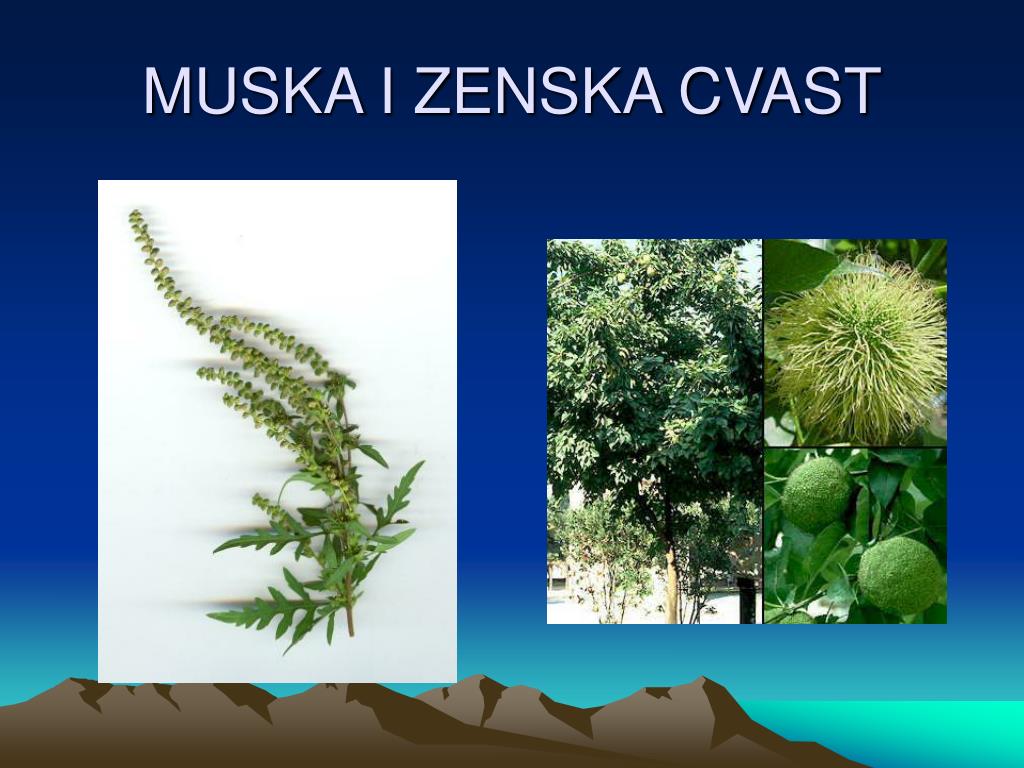 MUSKA I ZENSKA CVAST